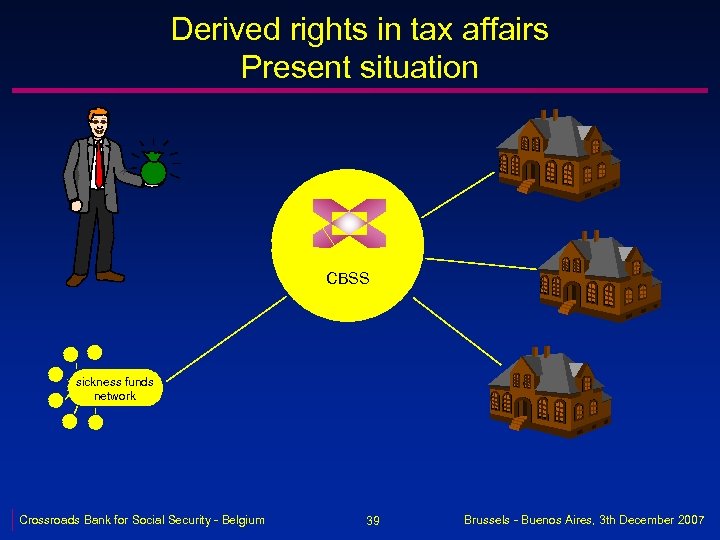 Derived rights in tax affairs
Present situation

CBSS

sickness funds network

Crossroads Bank for Social Security - Belgium

39

Brussels - Buenos Aires, 3th December 2007